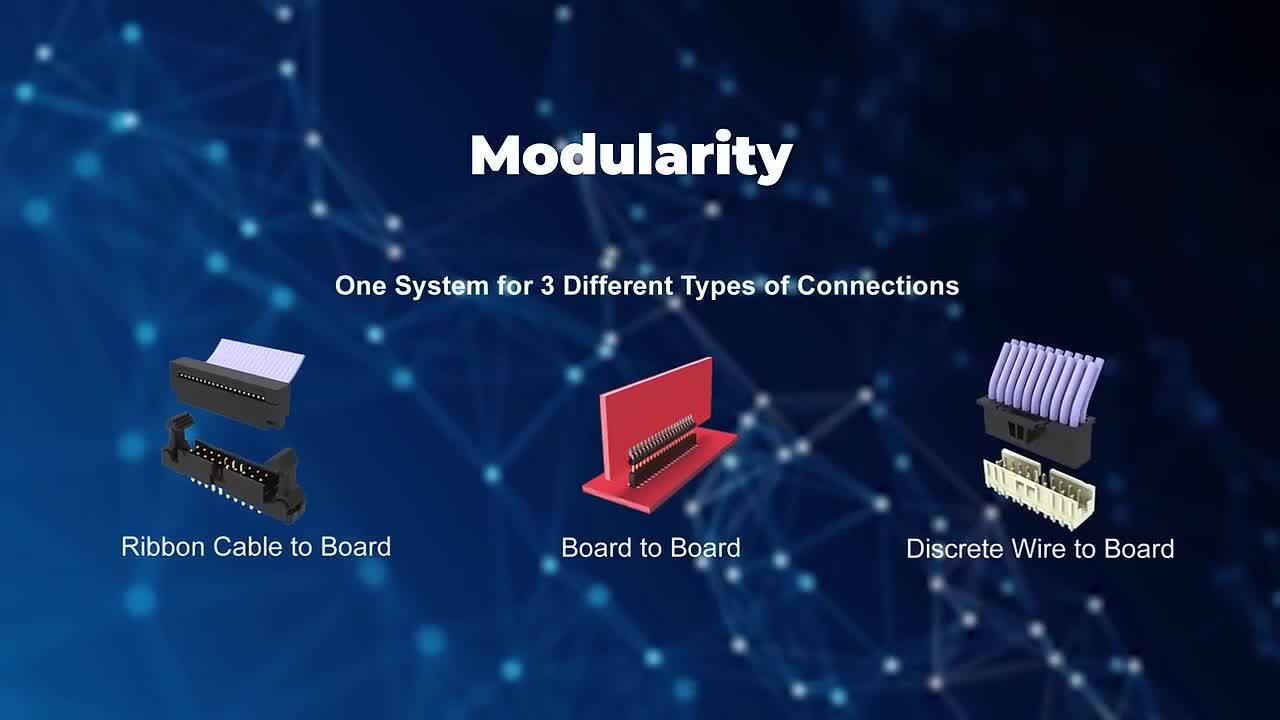 Modularity

One System for 3 Different Types of Connections

Ribbon Cable to Board

Board to Board

Discrete Wire to Board